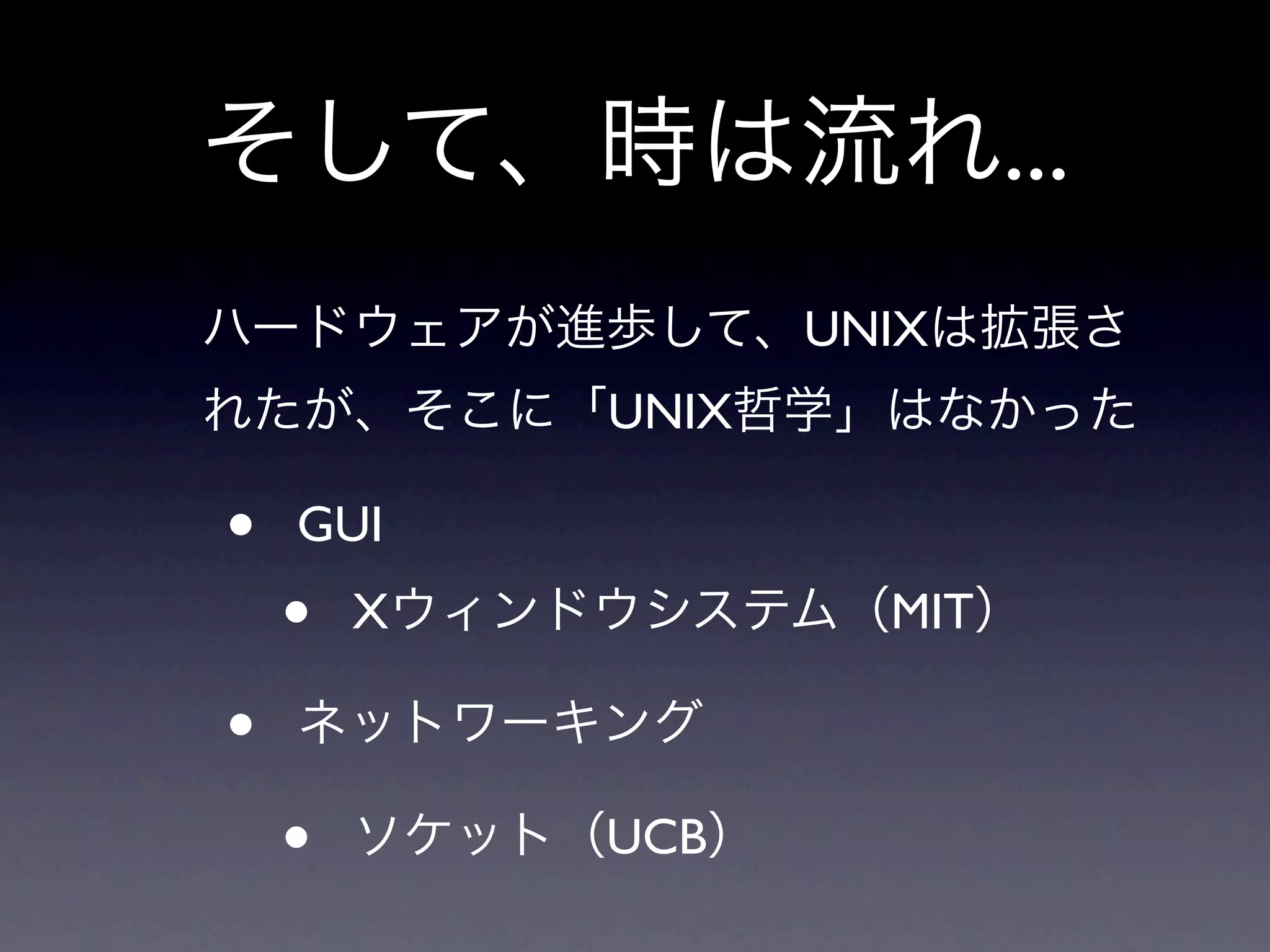 そして、時は流れ...

ハードウェアが進歩して、UNIXは拡張されたが、そこに「UNIX哲学」はなかった

• GUI

• Xウィンドウシステム（MIT）

• ネットワーキング

• ソケット（UCB）